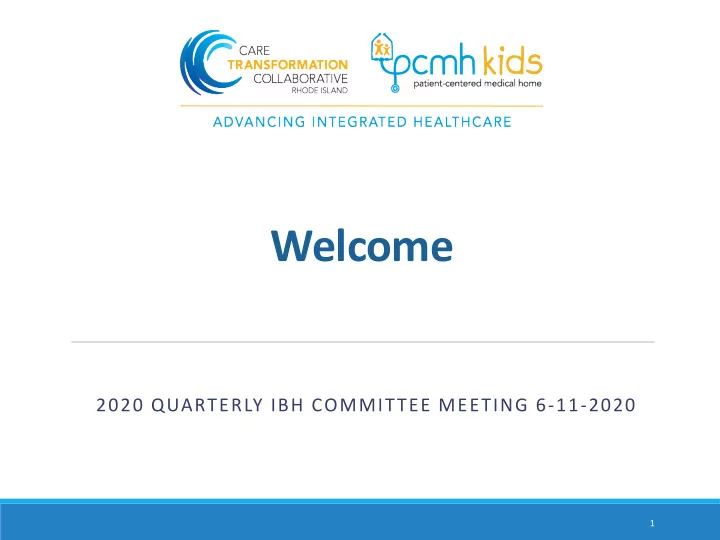 CARE
TRANSFORMATION
COLLABORATIVE
RHODE ISLAND

pcmh kids
patient-centered medical home

ADVANCING INTEGRATED HEALTHCARE

Welcome

2020 QUARTERLY IBH COMMITTEE MEETING 6-11-2020

1